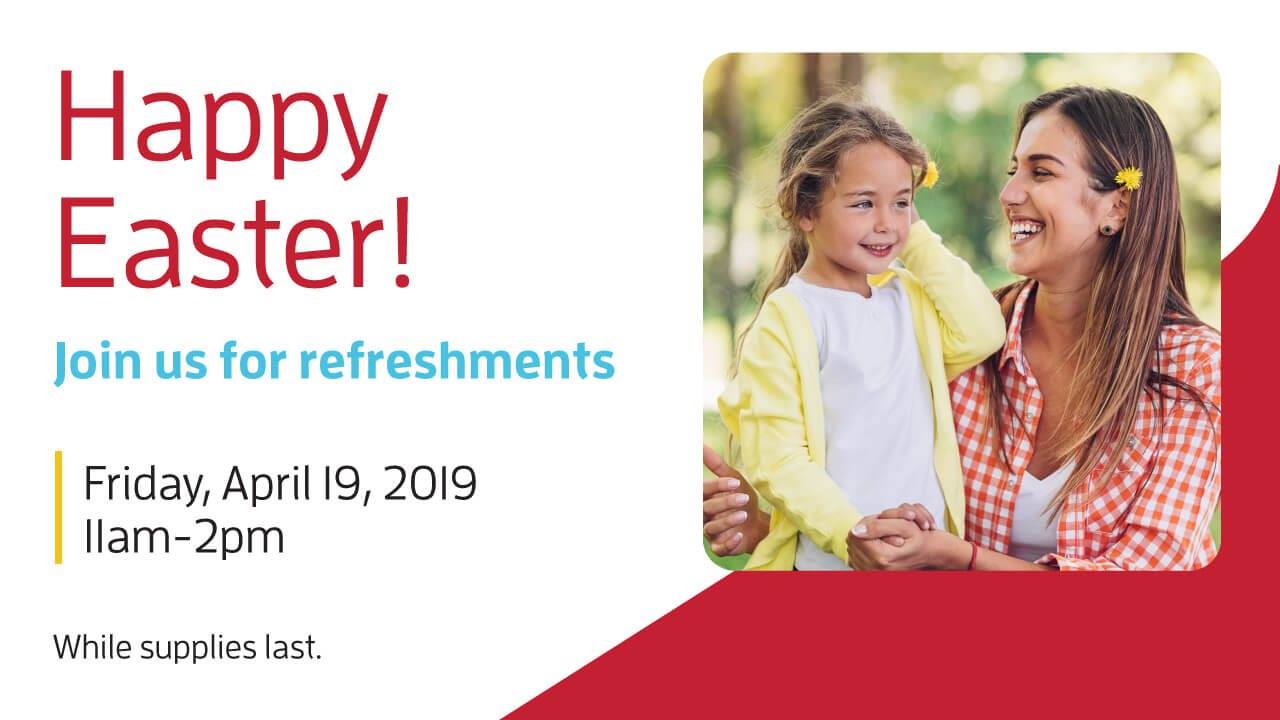 Happy Easter!

Join us for refreshments

Friday, April 19, 2019
11am-2pm

While supplies last.